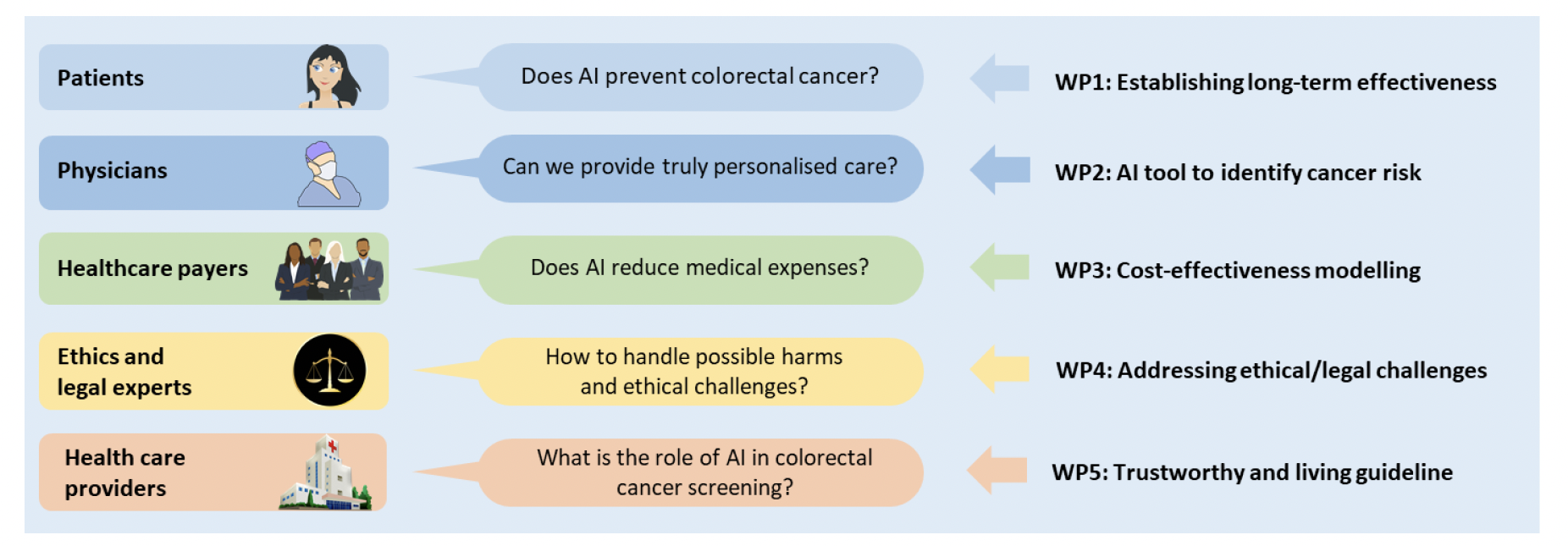 Patients

Does AI prevent colorectal cancer?

WP1: Establishing long-term effectiveness

Physicians

Can we provide truly personalised care?

WP2: AI tool to identify cancer risk

Healthcare payers

Does AI reduce medical expenses?

WP3: Cost-effectiveness modelling

Ethics and legal experts

How to handle possible harms and ethical challenges?

WP4: Addressing ethical/legal challenges

Health care providers

What is the role of AI in colorectal cancer screening?

WP5: Trustworthy and living guideline